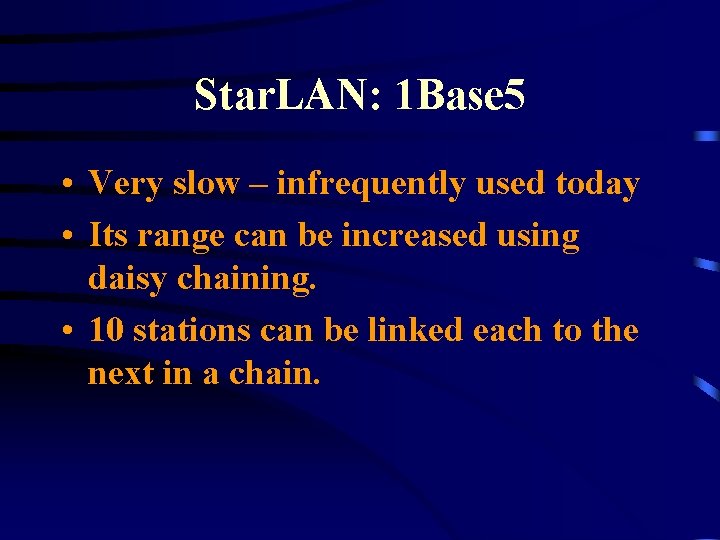 StarLAN: 1Base5

• Very slow – infrequently used today
• Its range can be increased using daisy chaining.
• 10 stations can be linked each to the next in a chain.